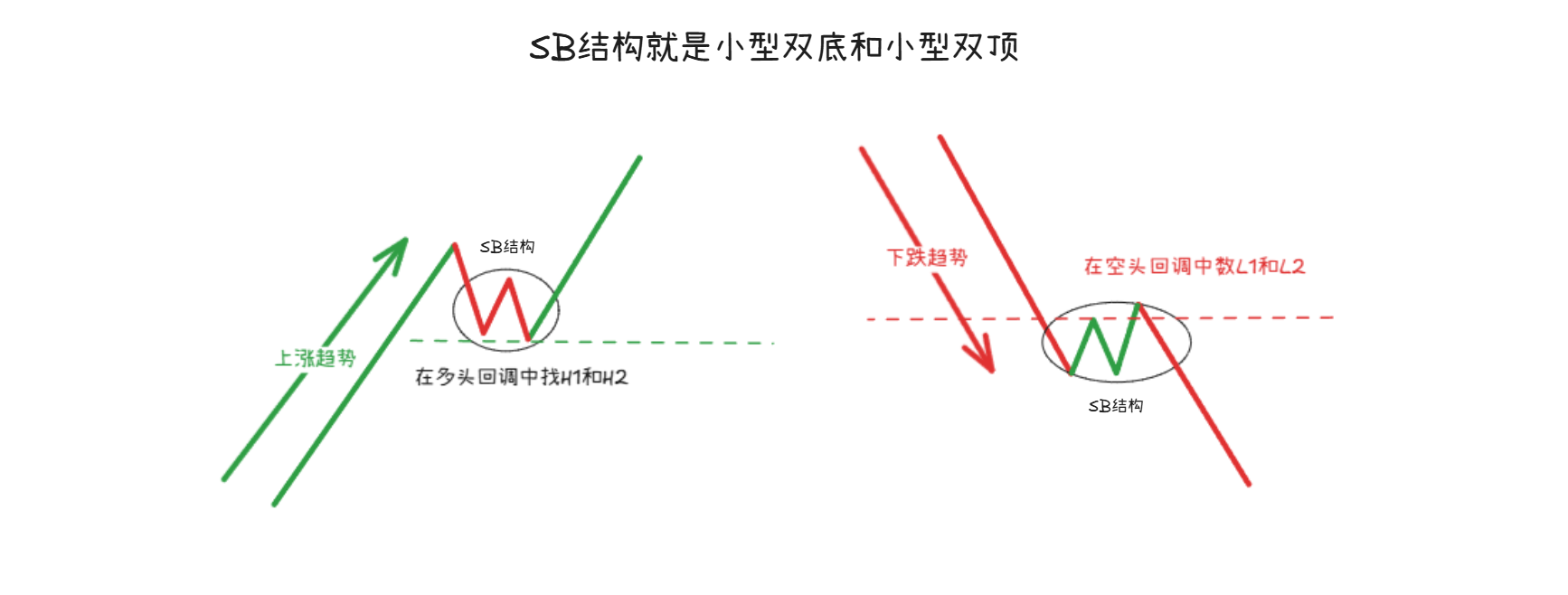 SB结构就是小型双底和小型双顶

SB结构

上涨趋势

在多头回调中找H1和H2

下跌趋势

在空头回调中数L1和L2

SB结构